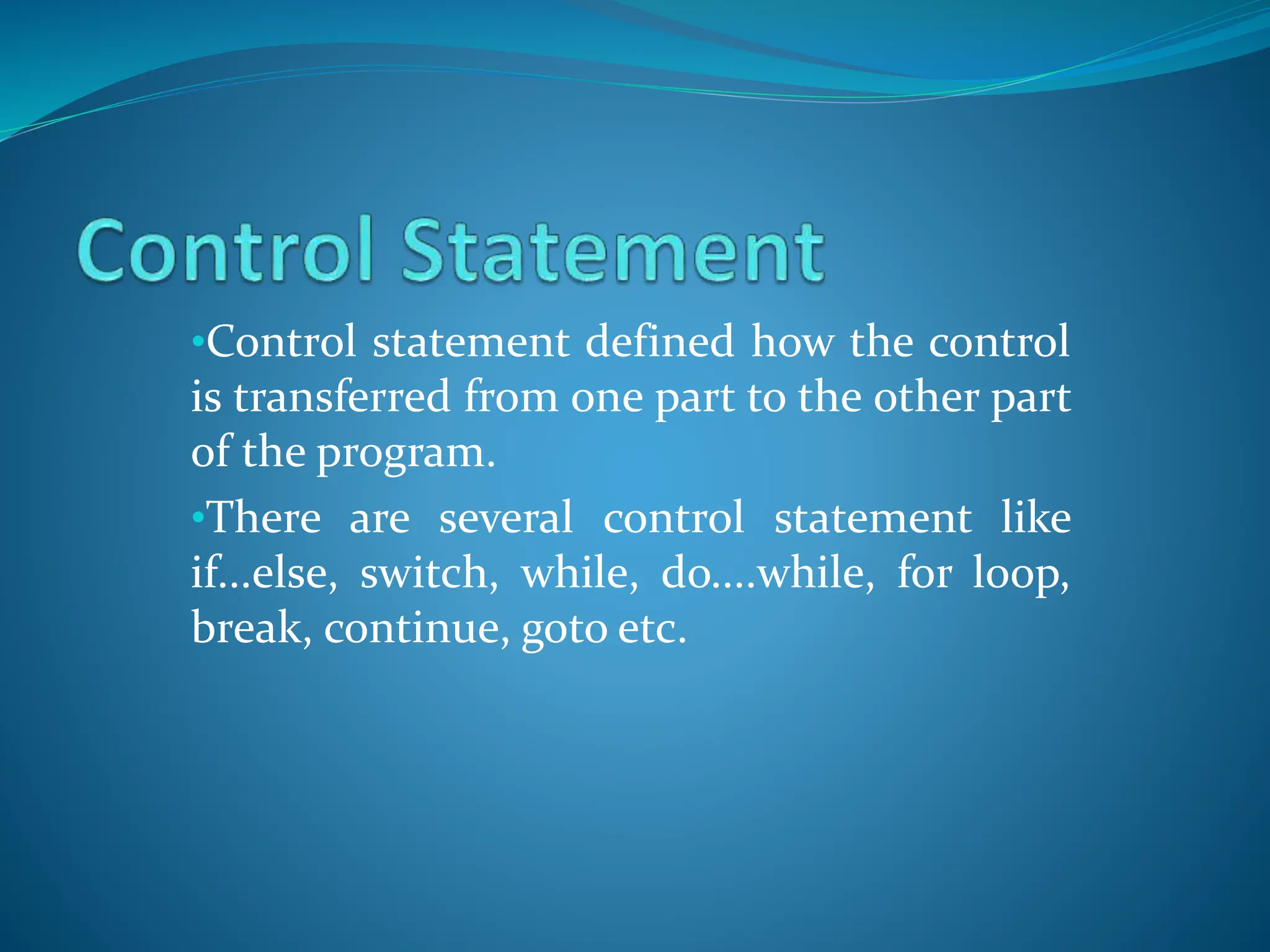 Control Statement

•Control statement defined how the control is transferred from one part to the other part of the program.

•There are several control statement like if…else, switch, while, do….while, for loop, break, continue, goto etc.